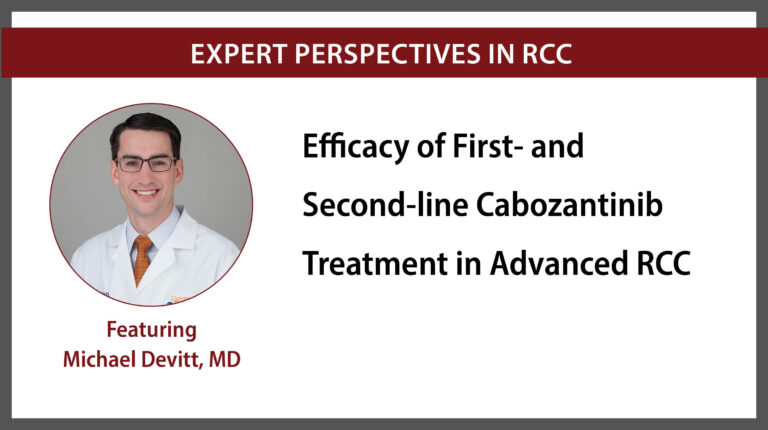 EXPERT PERSPECTIVES IN RCC

Efficacy of First- and Second-line Cabozantinib Treatment in Advanced RCC

Featuring
Michael Devitt, MD